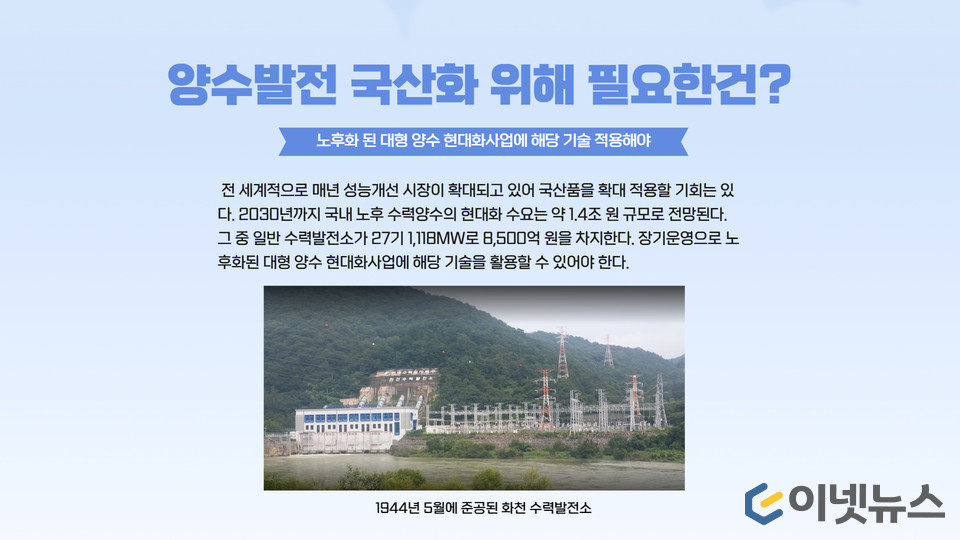 양수발전 국산화 위해 필요한건?

노후화 된 대형 양수 현대화사업에 해당 기술 적용해야

전 세계적으로 매년 성능개선 시장이 확대되고 있어 국산품을 확대 적용할 기회는 있다. 2030년까지 국내 노후 수력양수의 현대화 수요는 약 1.4조 원 규모로 전망된다. 그 중 일반 수력발전소가 27기 1,118MW로 8,500억 원을 차지한다. 장기운영으로 노후화된 대형 양수 현대화사업에 해당 기술을 활용할 수 있어야 한다.

1944년 5월에 준공된 화천 수력발전소

이넷뉴스